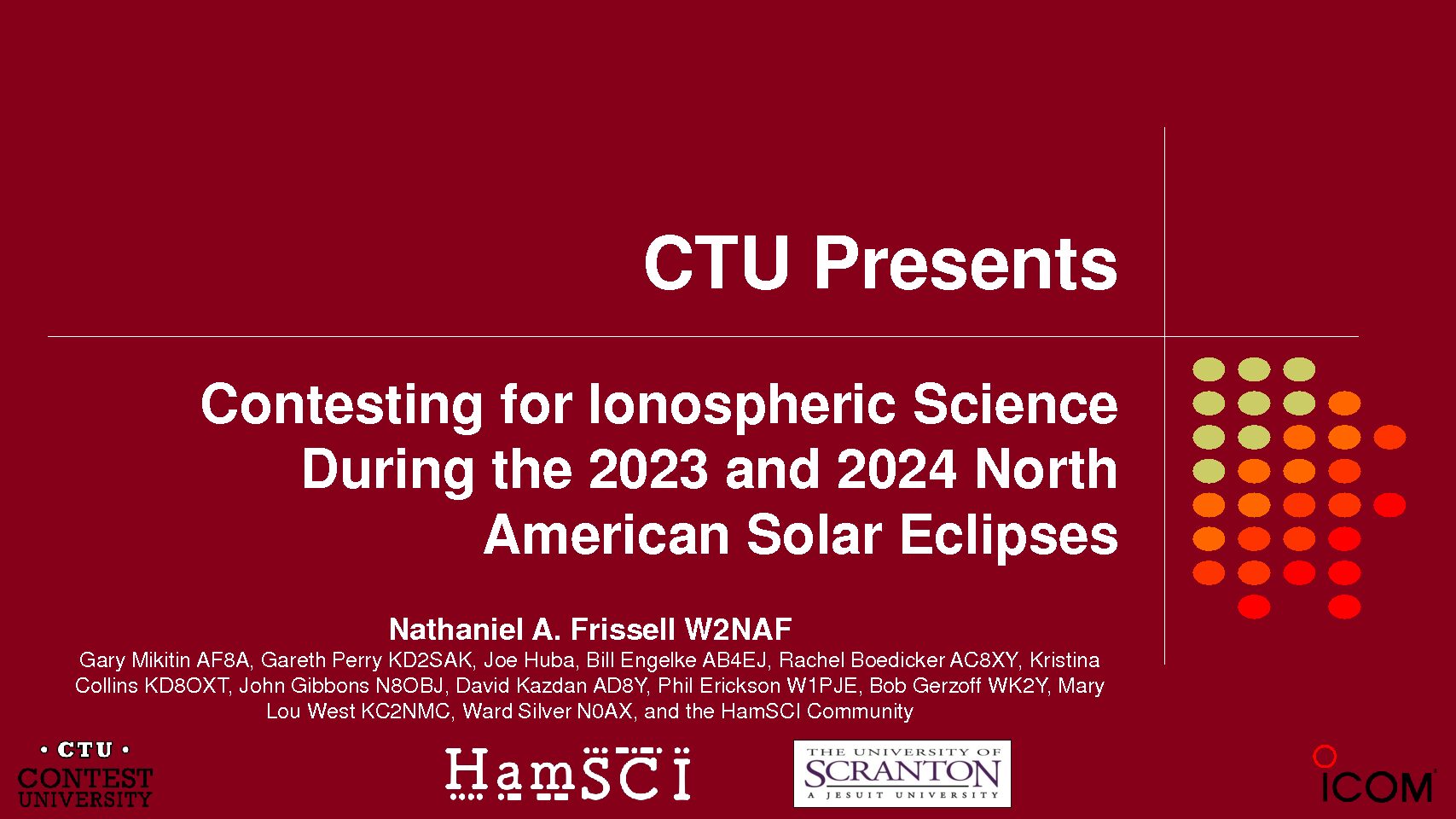 CTU Presents

Contesting for Ionospheric Science During the 2023 and 2024 North American Solar Eclipses

Nathaniel A. Frissell W2NAF

Gary Mikitin AF8A, Gareth Perry KD2SAK, Joe Huba, Bill Engelke AB4EJ, Rachel Boedicker AC8XY, Kristina Collins KD8OXT, John Gibbons N8OBJ, David Kazdan AD8Y, Phil Erickson W1PJE, Bob Gerzoff WK2Y, Mary Lou West KC2NMC, Ward Silver N0AX, and the HamSCI Community

• CTU •
CONTEST
UNIVERSITY

HamSCI

THE UNIVERSITY OF
SCRANTON
A JESUIT UNIVERSITY

ICOM